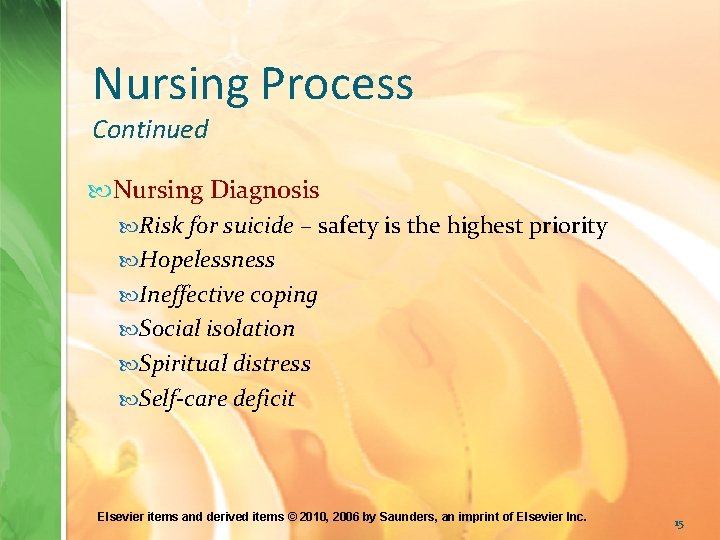 Nursing Process
Continued

Nursing Diagnosis
Risk for suicide – safety is the highest priority
Hopelessness
Ineffective coping
Social isolation
Spiritual distress
Self-care deficit

Elsevier items and derived items © 2010, 2006 by Saunders, an imprint of Elsevier Inc.

15